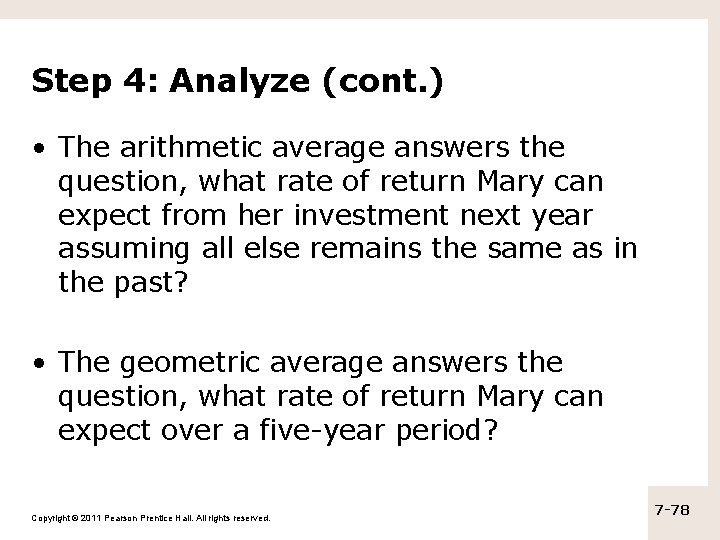 Step 4: Analyze (cont.)

• The arithmetic average answers the question, what rate of return Mary can expect from her investment next year assuming all else remains the same as in the past?

• The geometric average answers the question, what rate of return Mary can expect over a five-year period?

Copyright © 2011 Pearson Prentice Hall. All rights reserved.

7-78